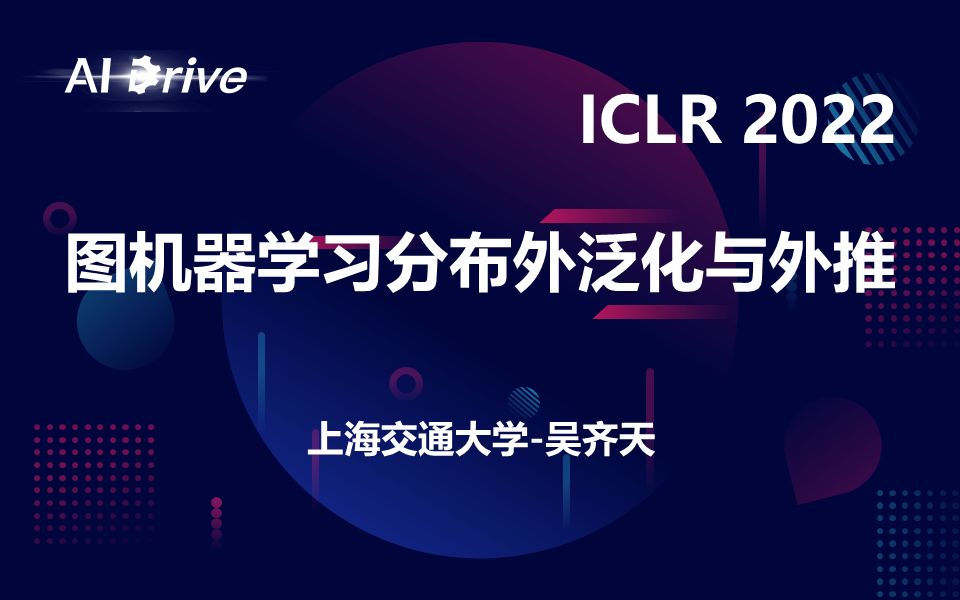 AI Drive

ICLR 2022

图机器学习分布外泛化与外推

上海交通大学-吴齐天